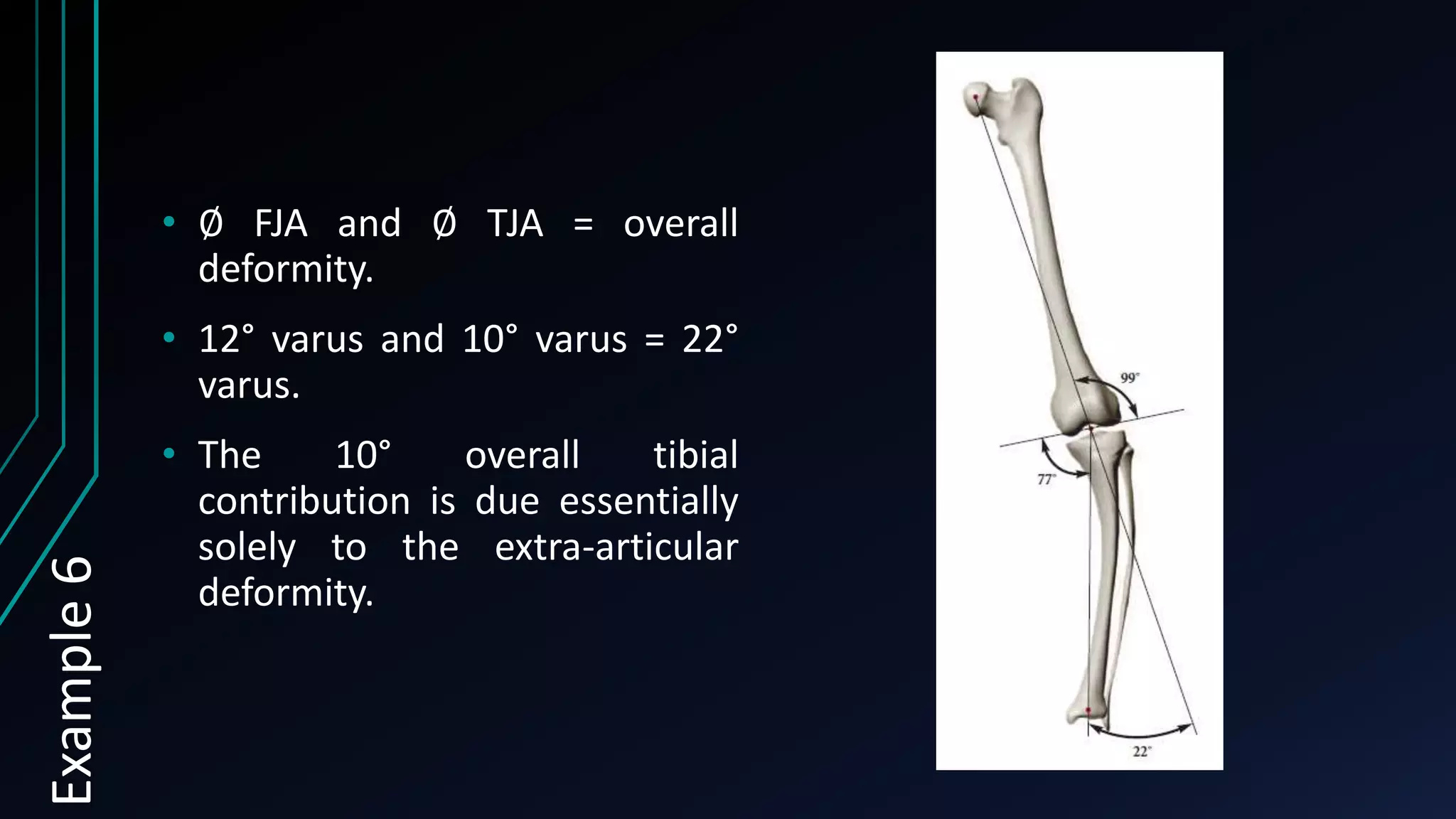 Example 6

• Ø FJA and Ø TJA = overall deformity.

• 12° varus and 10° varus = 22° varus.

• The 10° overall tibial contribution is due essentially solely to the extra-articular deformity.

99°

77°

22°